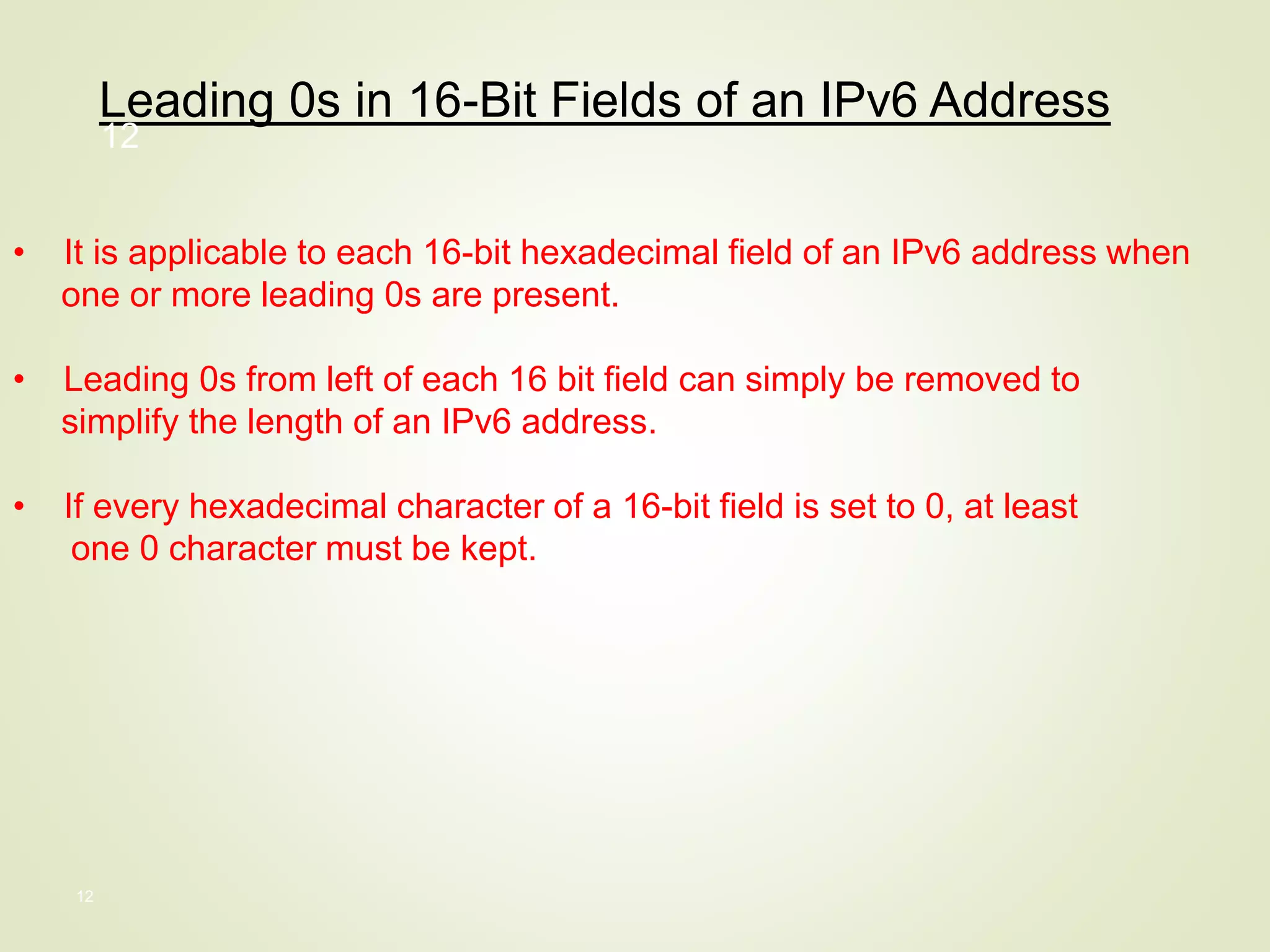 Leading 0s in 16-Bit Fields of an IPv6 Address

12

• It is applicable to each 16-bit hexadecimal field of an IPv6 address when one or more leading 0s are present.

• Leading 0s from left of each 16 bit field can simply be removed to simplify the length of an IPv6 address.

• If every hexadecimal character of a 16-bit field is set to 0, at least one 0 character must be kept.

12